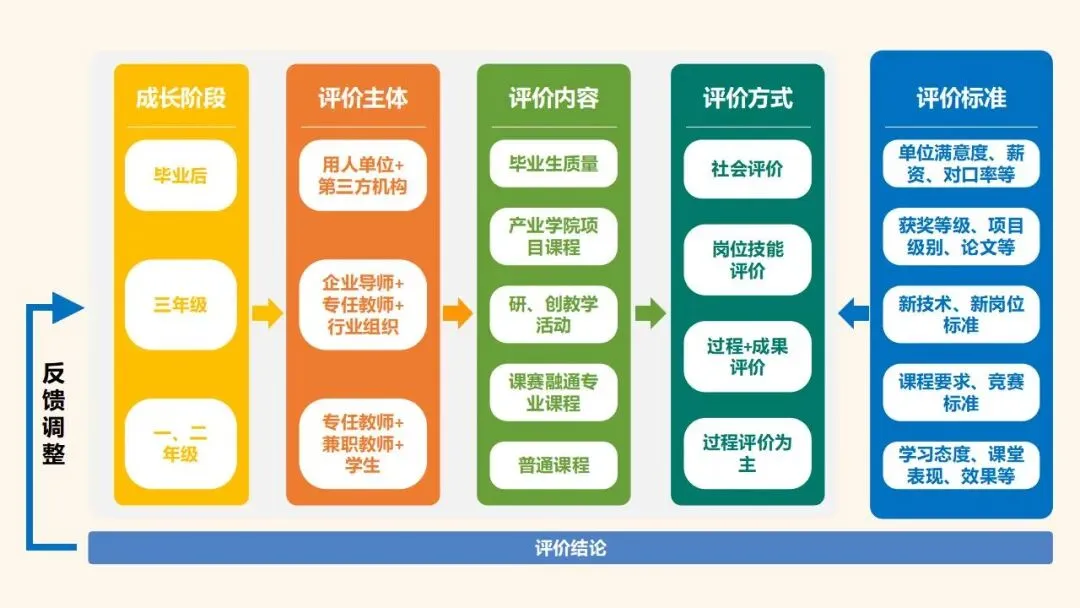 反馈调整

成长阶段

毕业后

三年级

一、二年级

评价主体

用人单位+第三方机构

企业导师+专任教师+行业组织

专任教师+兼职教师+学生

评价内容

毕业生质量

产业学院项目课程

研、创教学活动

课赛融通专业课程

普通课程

评价方式

社会评价

岗位技能评价

过程+成果评价

过程评价为主

评价标准

单位满意度、薪资、对口率等

获奖等级、项目级别、论文等

新技术、新岗位标准

课程要求、竞赛标准

学习态度、课堂表现、效果等

评价结论